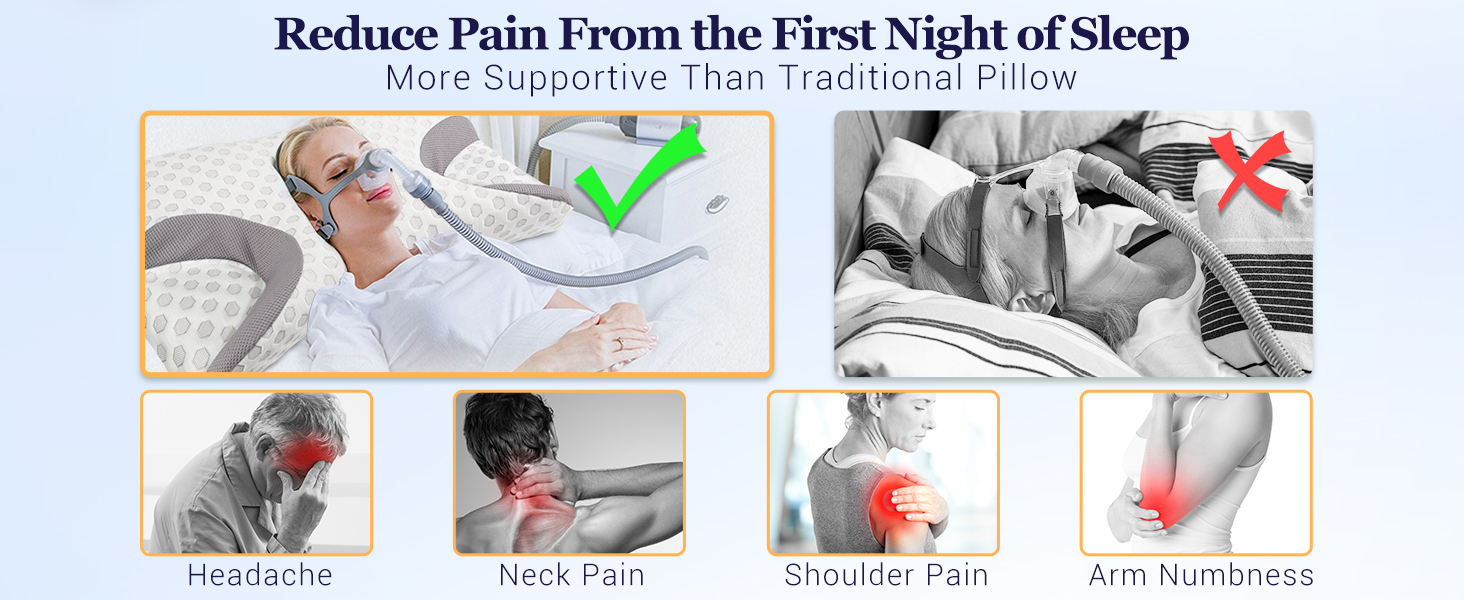 Reduce Pain From the First Night of Sleep
More Supportive Than Traditional Pillow

Headache

Neck Pain

Shoulder Pain

Arm Numbness